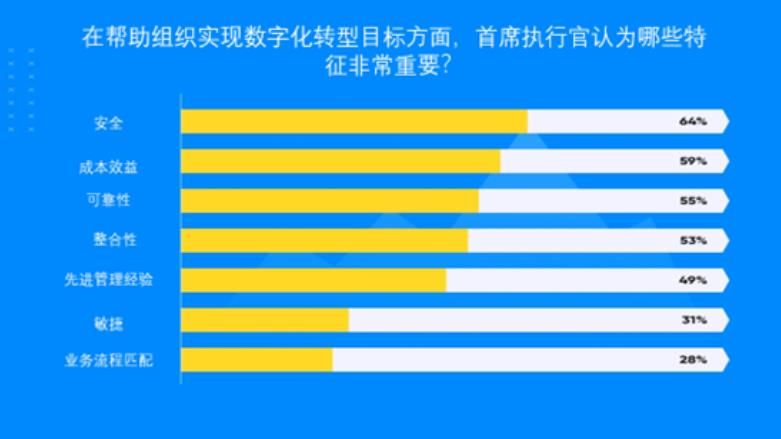 在帮助组织实现数字化转型目标方面，首席执行官认为哪些特征非常重要?

安全 64%

成本效益 59%

可靠性 55%

整合性 53%

先进管理经验 49%

敏捷 31%

业务流程匹配 28%